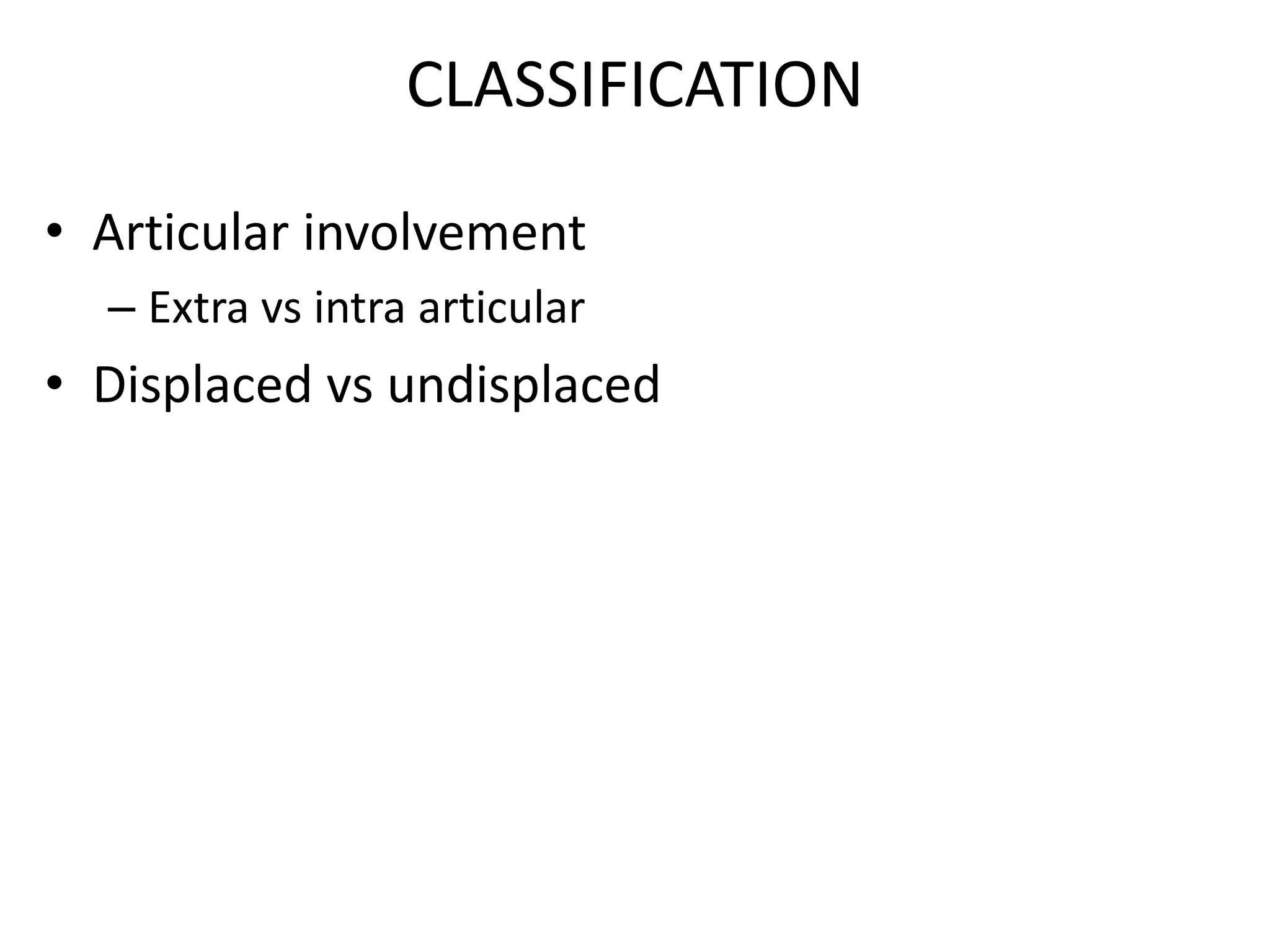 CLASSIFICATION

• Articular involvement
  – Extra vs intra articular
• Displaced vs undisplaced